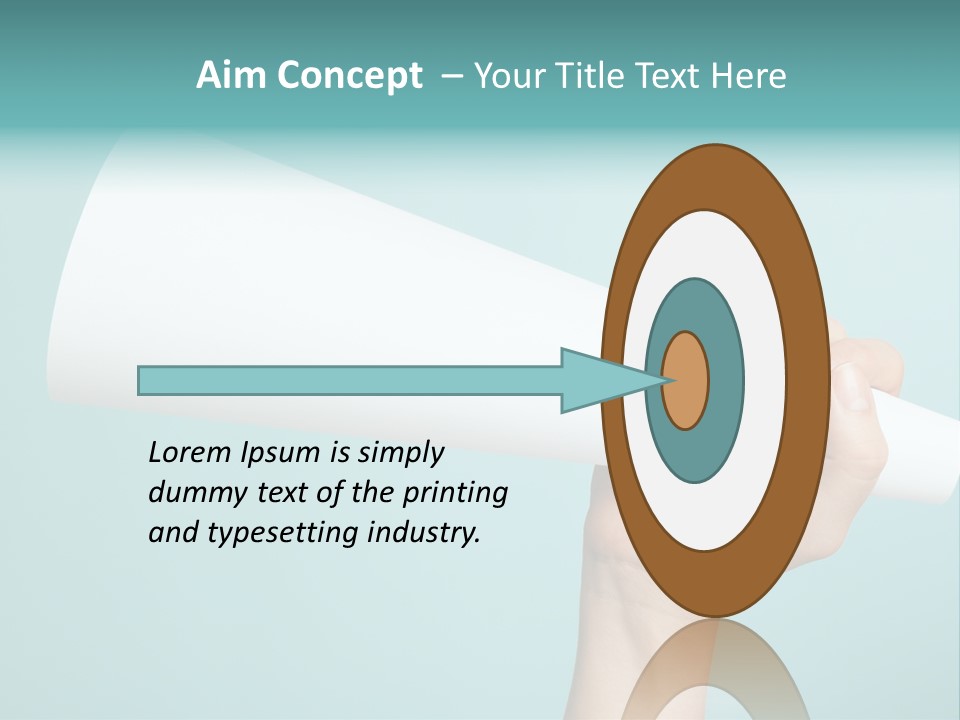 Aim Concept – Your Title Text Here

Lorem Ipsum is simply dummy text of the printing and typesetting industry.